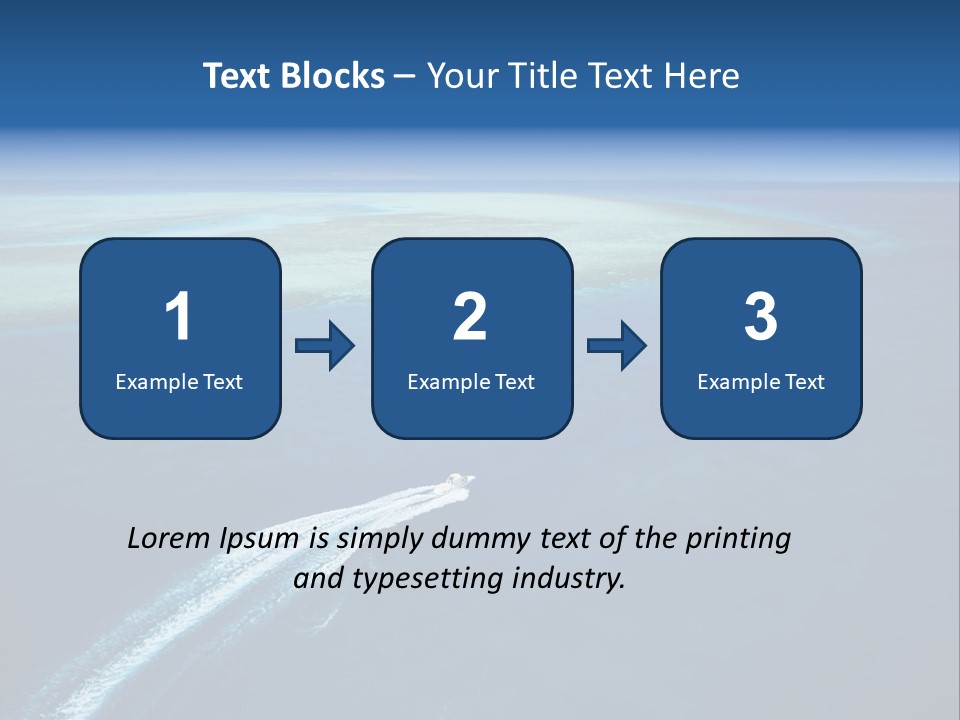 Text Blocks – Your Title Text Here

1
Example Text

2
Example Text

3
Example Text

Lorem Ipsum is simply dummy text of the printing and typesetting industry.